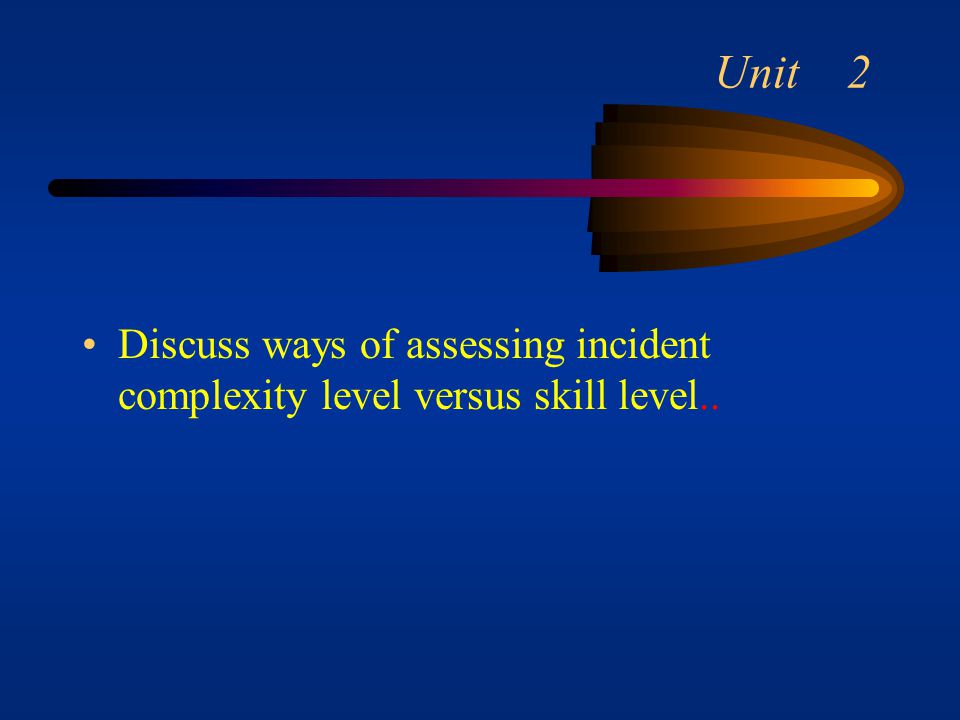 Unit 2

• Discuss ways of assessing incident complexity level versus skill level..